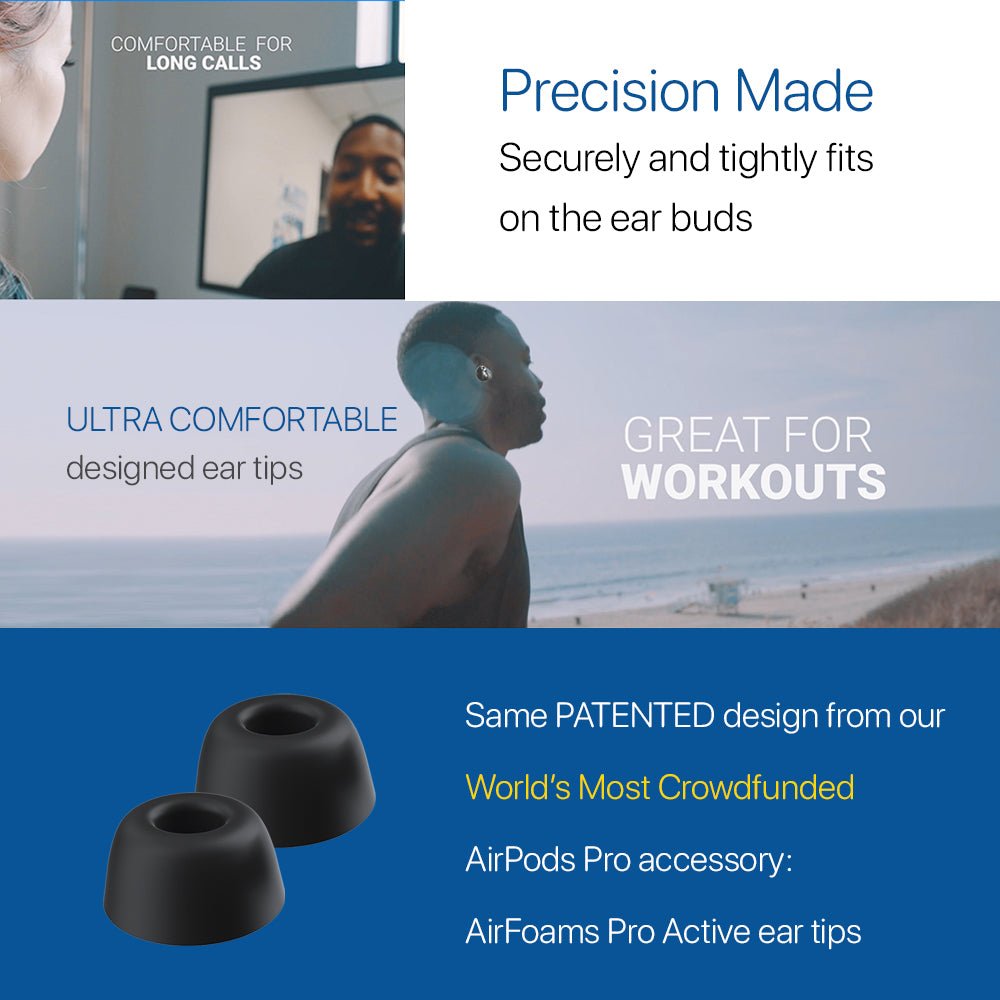 COMFORTABLE FOR
LONG CALLS

Precision Made
Securely and tightly fits on the ear buds

ULTRA COMFORTABLE
designed ear tips

GREAT FOR
WORKOUTS

Same PATENTED design from our World's Most Crowdfunded AirPods Pro accessory: AirFoams Pro Active ear tips